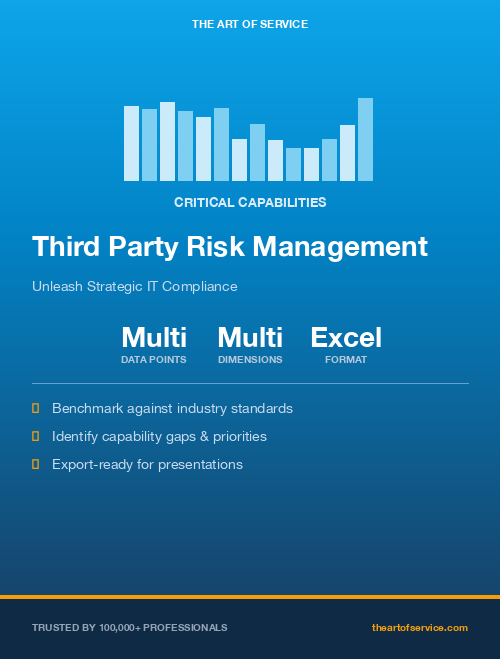 THE ART OF SERVICE

CRITICAL CAPABILITIES

Third Party Risk Management

Unleash Strategic IT Compliance

Multi
DATA POINTS

Multi
DIMENSIONS

Excel
FORMAT

Benchmark against industry standards

Identify capability gaps & priorities

Export-ready for presentations

TRUSTED BY 100,000+ PROFESSIONALS

theartofservice.com